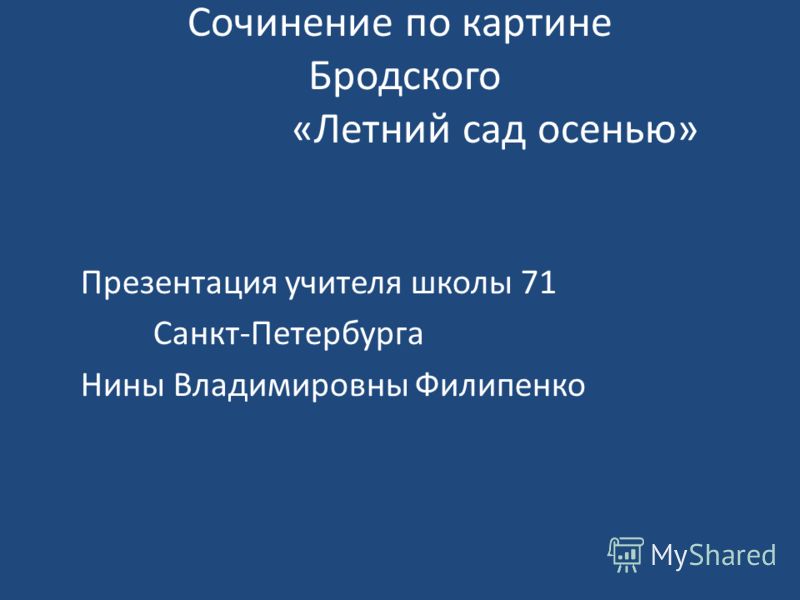 Сочинение по картине Бродского «Летний сад осенью»

Презентация учителя школы 71 Санкт-Петербурга Нины Владимировны Филипенко

MyShared